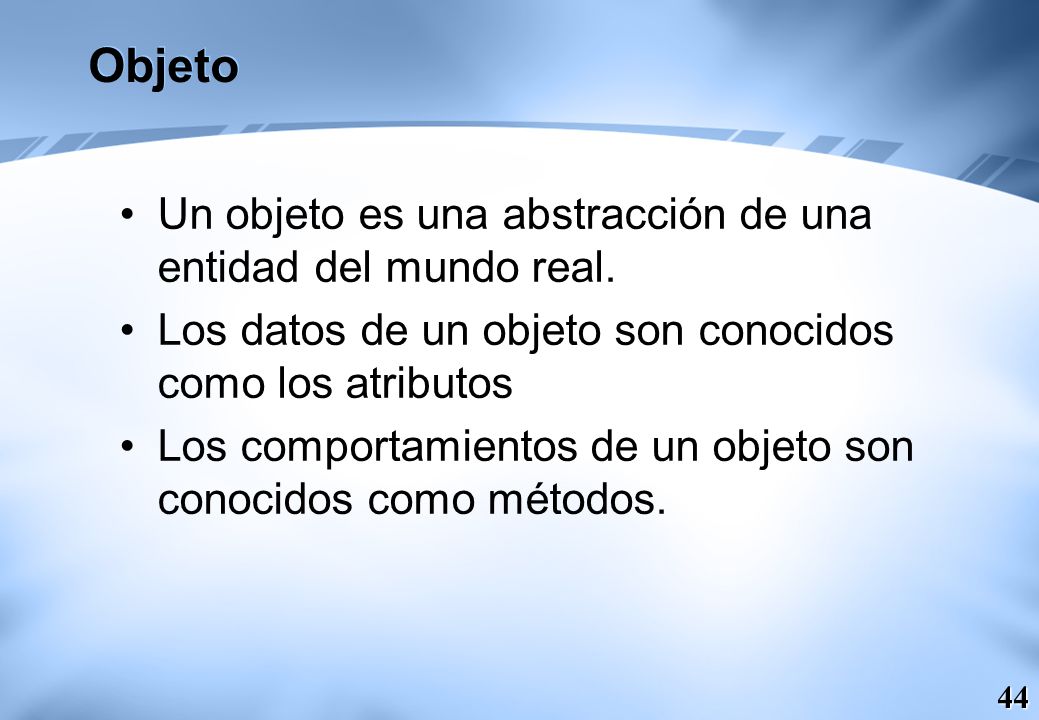 Objeto

• Un objeto es una abstracción de una entidad del mundo real.

• Los datos de un objeto son conocidos como los atributos

• Los comportamientos de un objeto son conocidos como métodos.

44